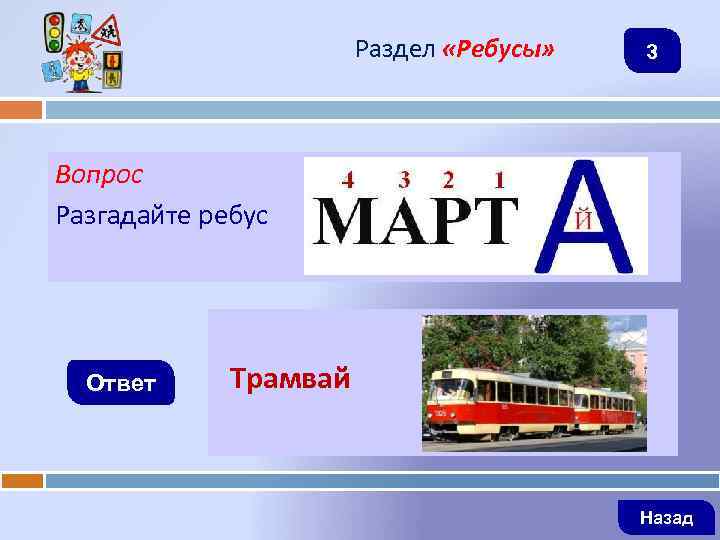 Раздел «Ребусы»

3

Вопрос

Разгадайте ребус

4 3 2 1
МАРТ

А
Й

Ответ

Трамвай

Назад